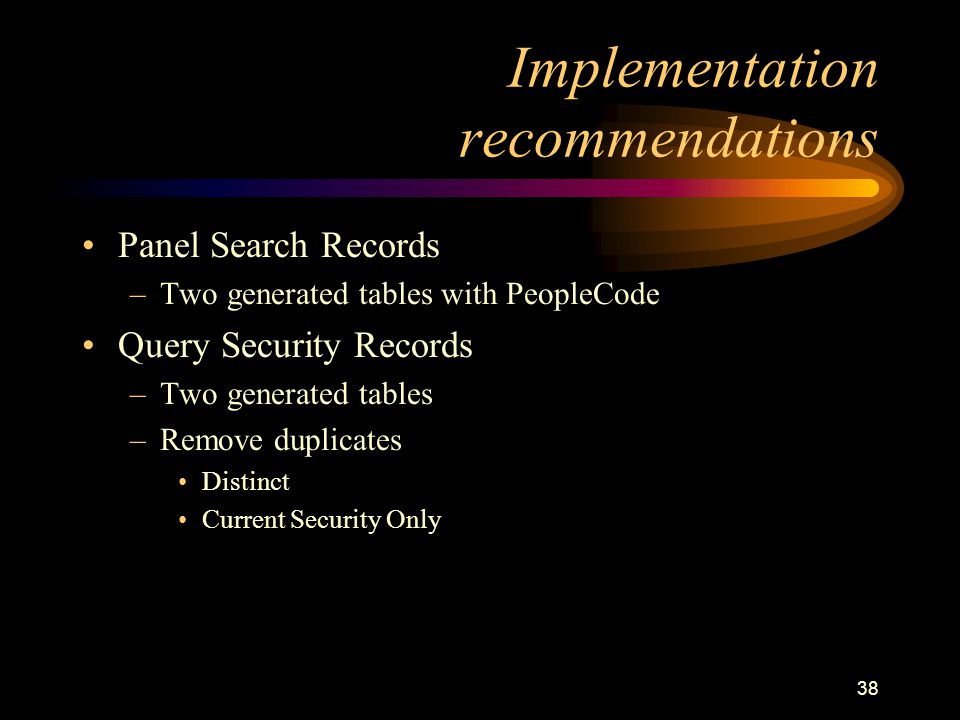 Implementation recommendations

• Panel Search Records
– Two generated tables with PeopleCode
• Query Security Records
– Two generated tables
– Remove duplicates
• Distinct
• Current Security Only

38